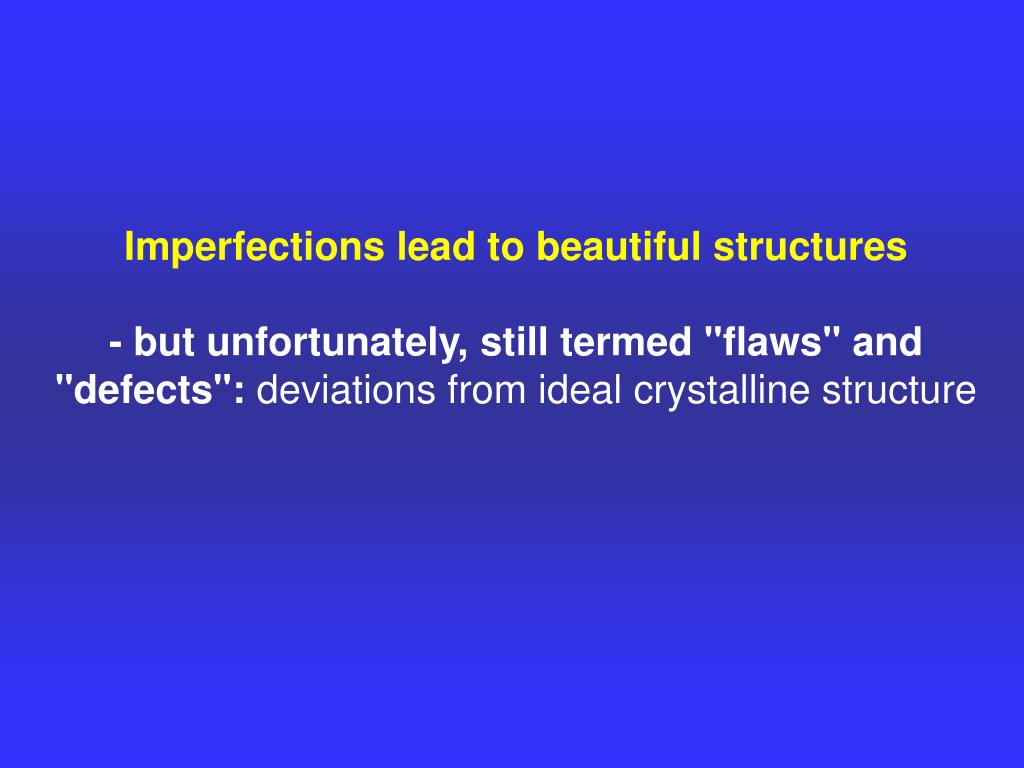 Imperfections lead to beautiful structures

- but unfortunately, still termed "flaws" and "defects": deviations from ideal crystalline structure